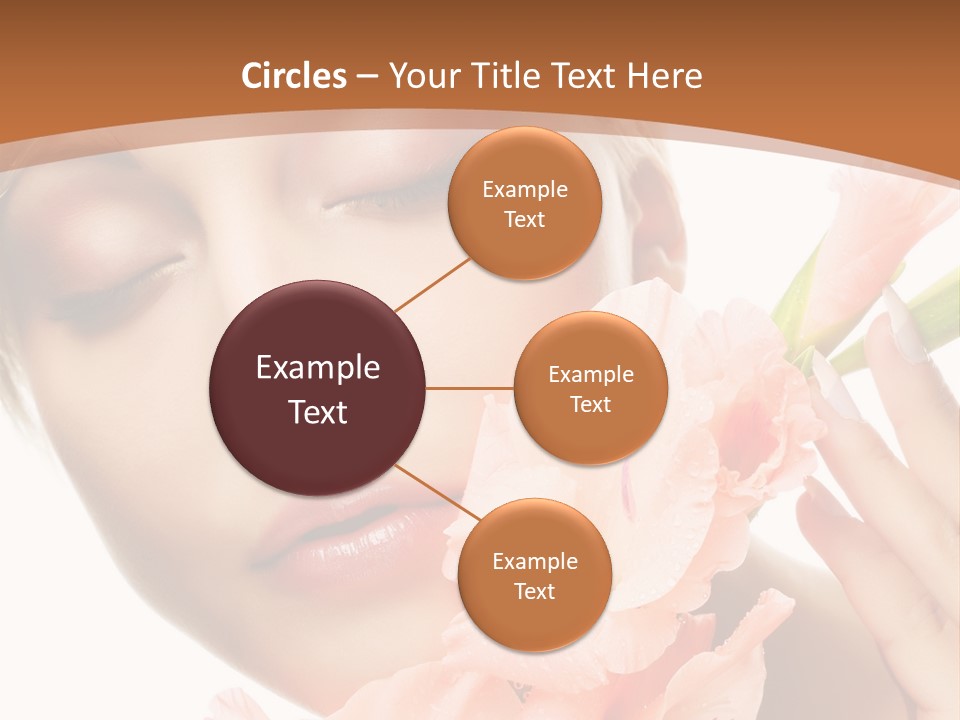 Circles – Your Title Text Here

Example Text

Example Text

Example Text

Example Text